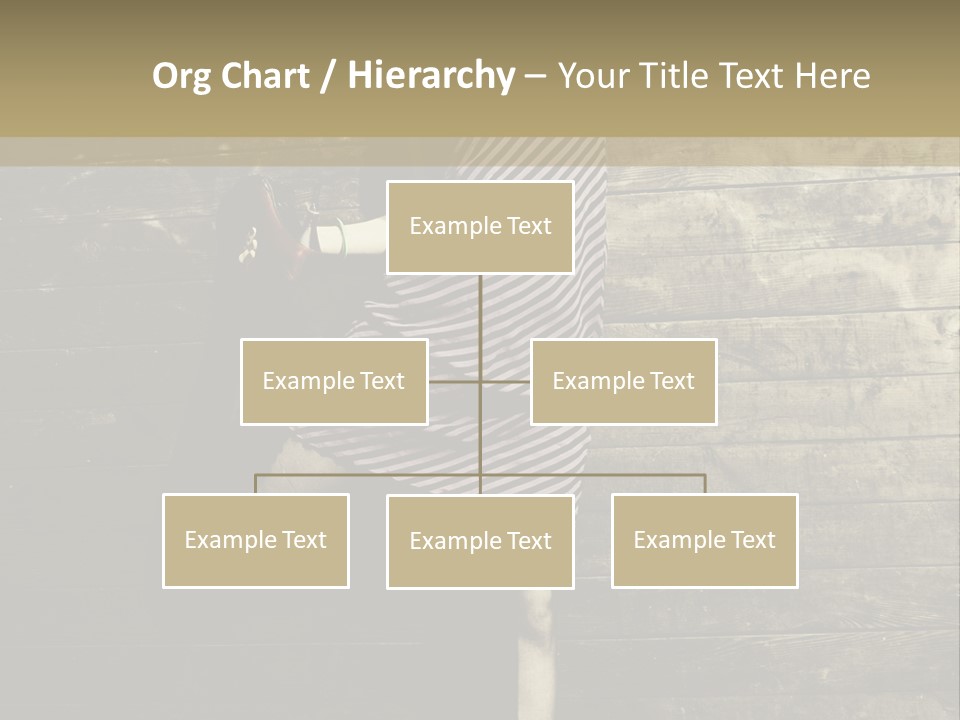 Org Chart / Hierarchy – Your Title Text Here

Example Text

Example Text

Example Text

Example Text

Example Text

Example Text